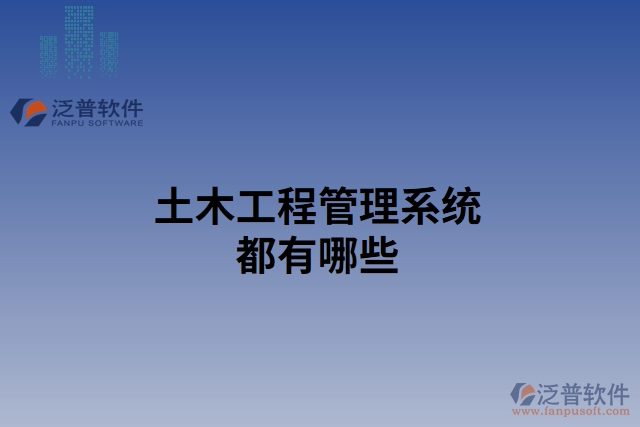 泛普软件
FANPU SOFTWARE

土木工程管理系统
都有哪些

泛普软件
www.fanpusoft.com